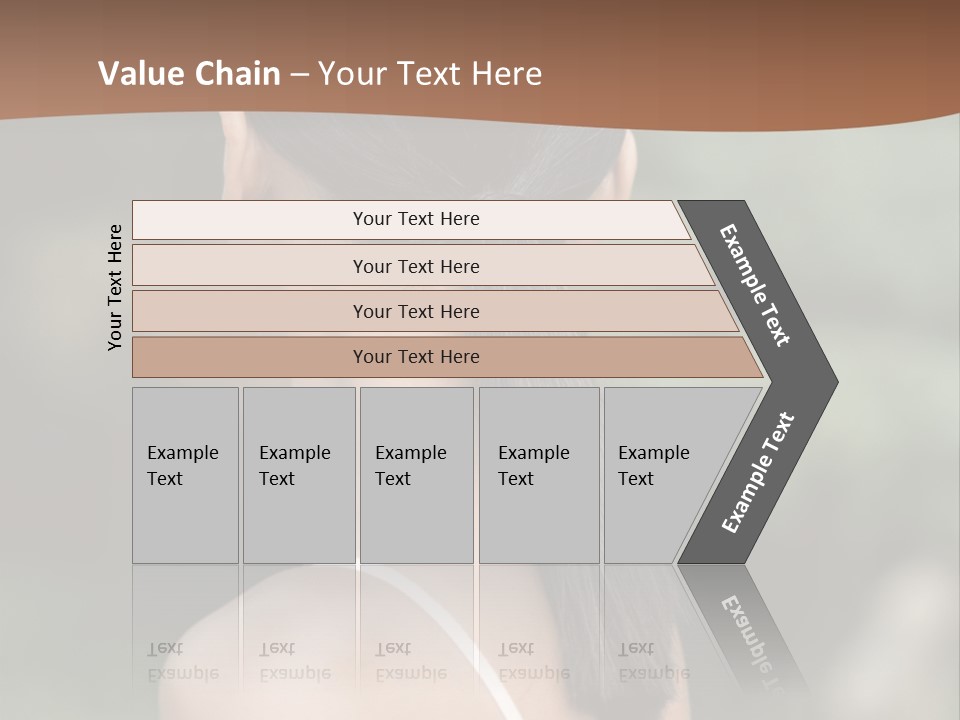 Value Chain – Your Text Here

Your Text Here

Your Text Here

Your Text Here

Your Text Here

Your Text Here

Example Text

Example Text

Example Text

Example Text

Example Text

Example Text

Example Text